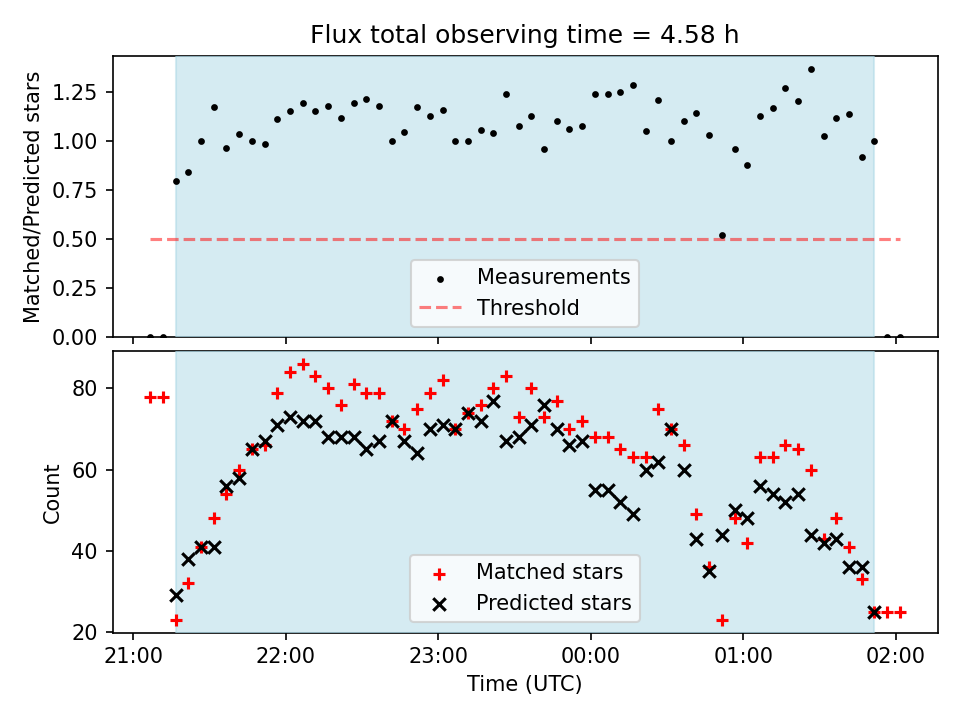 Flux total observing time = 4.58 h

Matched/Predicted stars

1.25
1.00
0.75
0.50
0.25
0.00

Measurements
Threshold

Count

80
60
40
20

Matched stars
Predicted stars

21:00
22:00
23:00
00:00
01:00
02:00

Time (UTC)